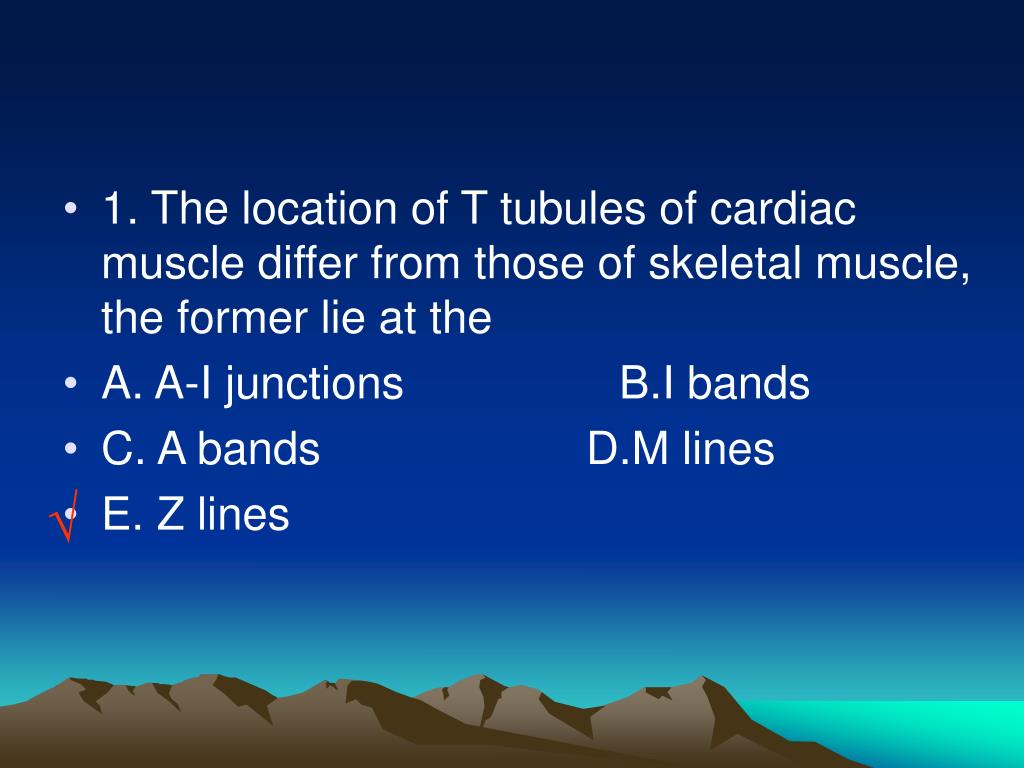 • 1. The location of T tubules of cardiac muscle differ from those of skeletal muscle, the former lie at the
• A. A-I junctions B.I bands
• C. A bands D.M lines
√ • E. Z lines